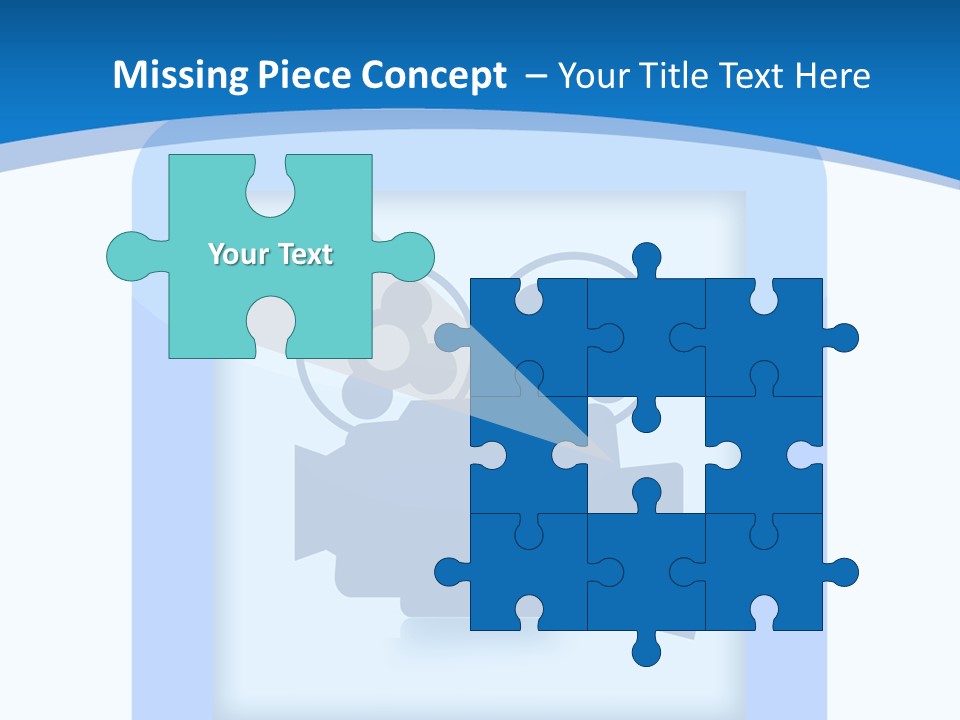 Missing Piece Concept – Your Title Text Here

Your Text